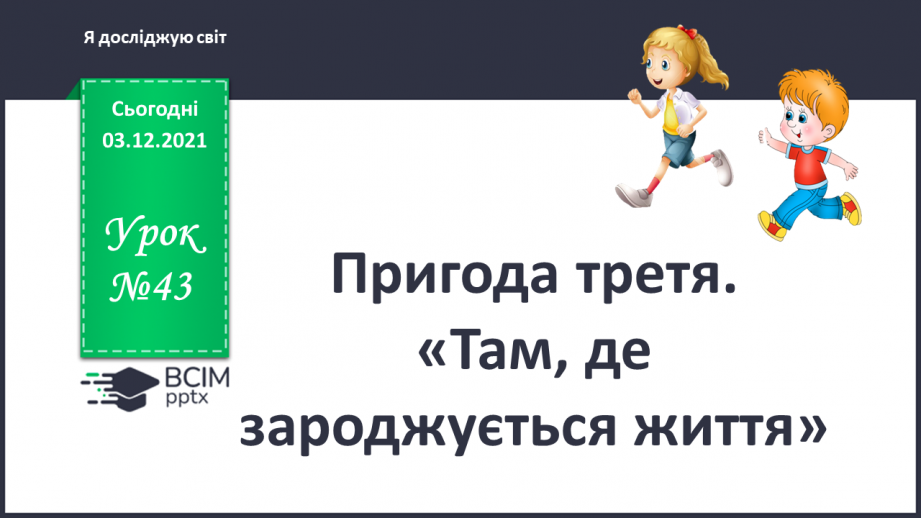 Я досліджую світ

Сьогодні
03.12.2021

Урок
№43

ВСІМ
pptx

Пригода третя.
«Там, де зароджується життя»